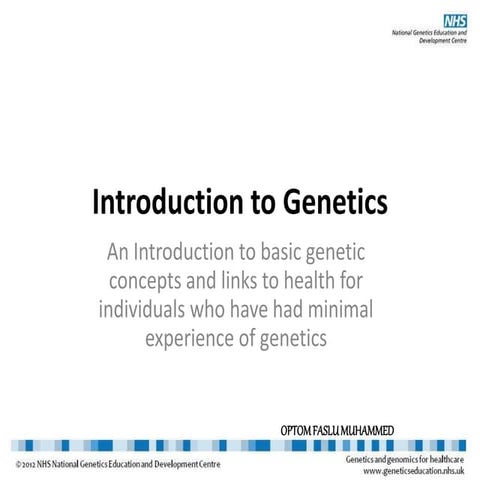 NHS
National Genetics Education and Development Centre

Introduction to Genetics

An Introduction to basic genetic concepts and links to health for individuals who have had minimal experience of genetics

OPTOM FASLU MUHAMMED

© 2012 NHS National Genetics Education and Development Centre

Genetics and genomics for healthcare
www.geneticseducation.nhs.uk